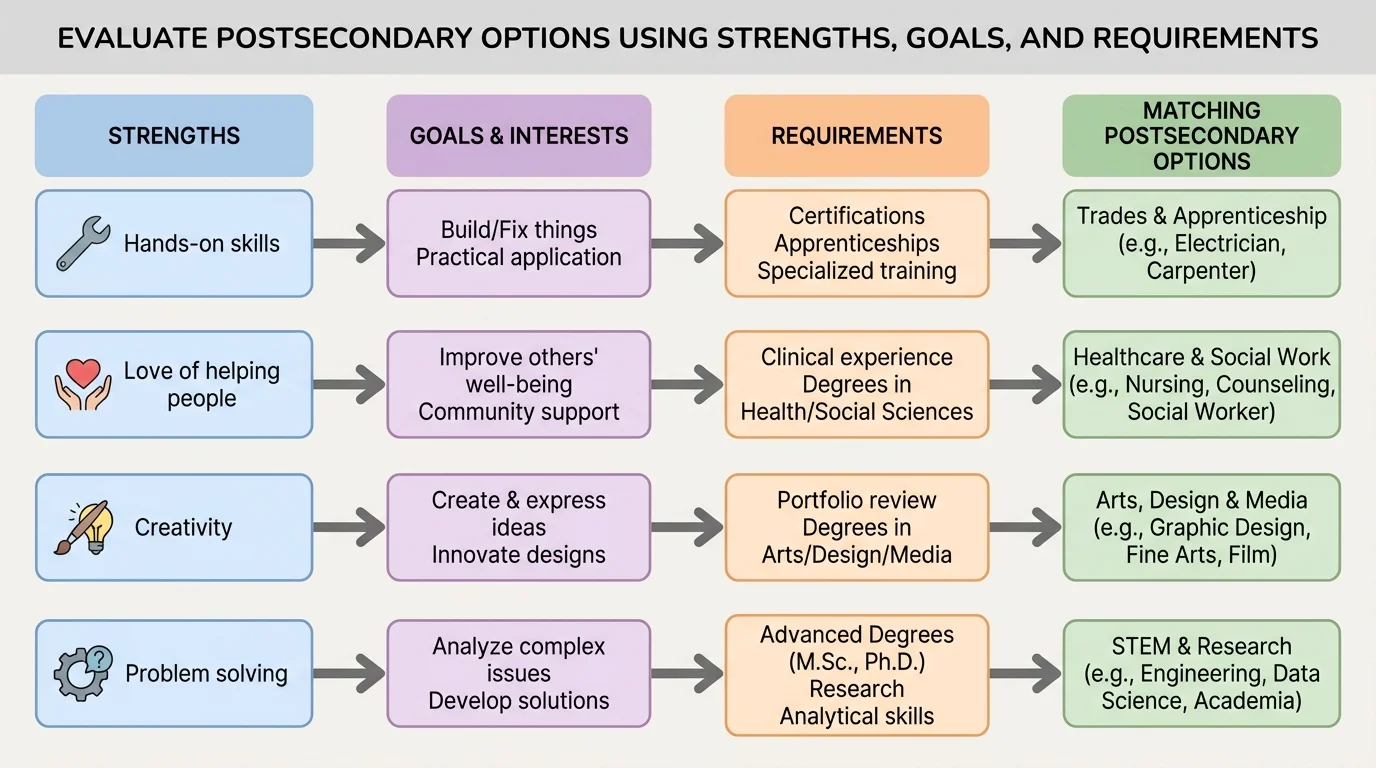 EVALUATE POSTSECONDARY OPTIONS USING STRENGTHS, GOALS, AND REQUIREMENTS

| STRENGTHS | GOALS & INTERESTS | REQUIREMENTS | MATCHING POSTSECONDARY OPTIONS |
|---|---|---|---|
| Hands-on skills | Build/Fix things Practical application | Certifications Apprenticeships Specialized training | Trades & Apprenticeship (e.g., Electrician, Carpenter) |
| Love of helping people | Improve others' well-being Community support | Clinical experience Degrees in Health/Social Sciences | Healthcare & Social Work (e.g., Nursing, Counseling, Social Worker) |
| Creativity | Create & express ideas Innovate designs | Portfolio review Degrees in Arts/Design/Media | Arts, Design & Media (e.g., Graphic Design, Fine Arts, Film) |
| Problem solving | Analyze complex issues Develop solutions | Advanced Degrees (M.Sc., Ph.D.) Research Analytical skills | STEM & Research (e.g., Engineering, Data Science, Academia) |